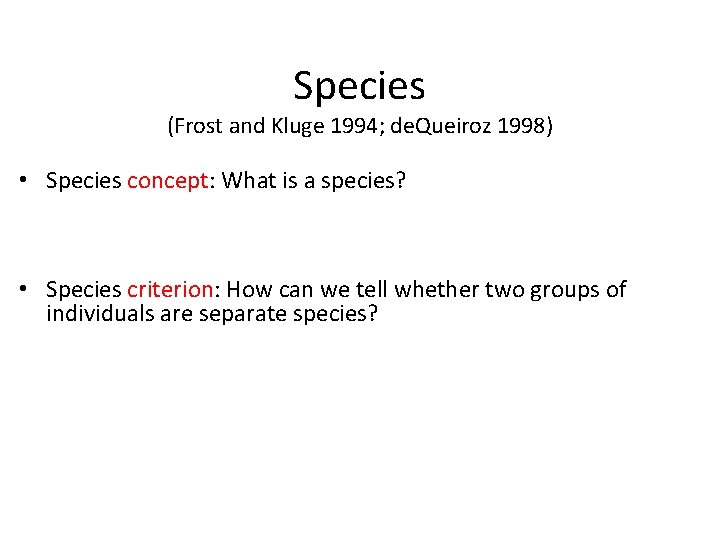 Species
(Frost and Kluge 1994; deQueiroz 1998)

• Species concept: What is a species?

• Species criterion: How can we tell whether two groups of individuals are separate species?